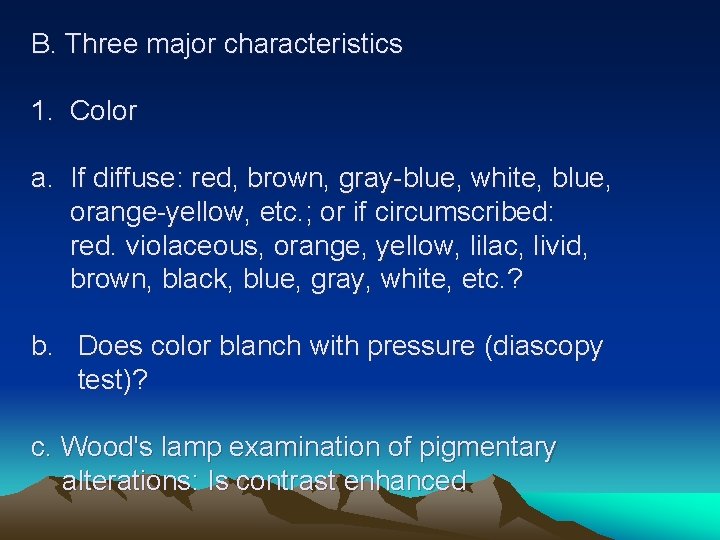 B. Three major characteristics

1. Color

a. If diffuse: red, brown, gray-blue, white, blue, orange-yellow, etc.; or if circumscribed: red. violaceous, orange, yellow, lilac, livid, brown, black, blue, gray, white, etc.?

b. Does color blanch with pressure (diascopy test)?

c. Wood's lamp examination of pigmentary alterations: Is contrast enhanced